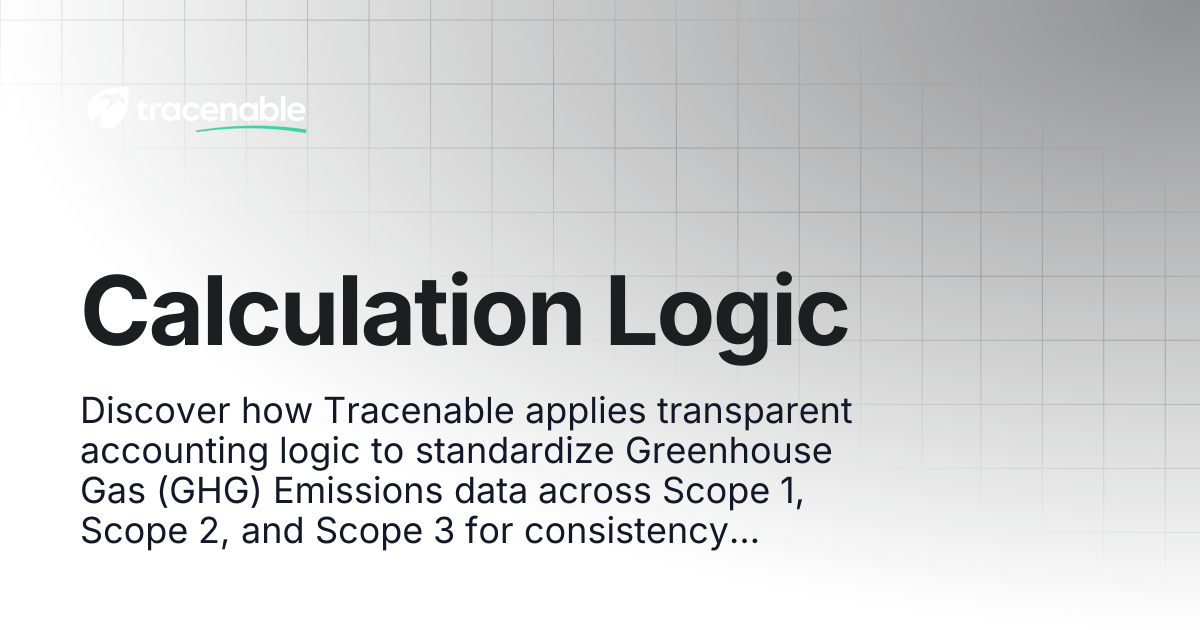 tracenable

Calculation Logic

Discover how Tracenable applies transparent accounting logic to standardize Greenhouse Gas (GHG) Emissions data across Scope 1, Scope 2, and Scope 3 for consistency...